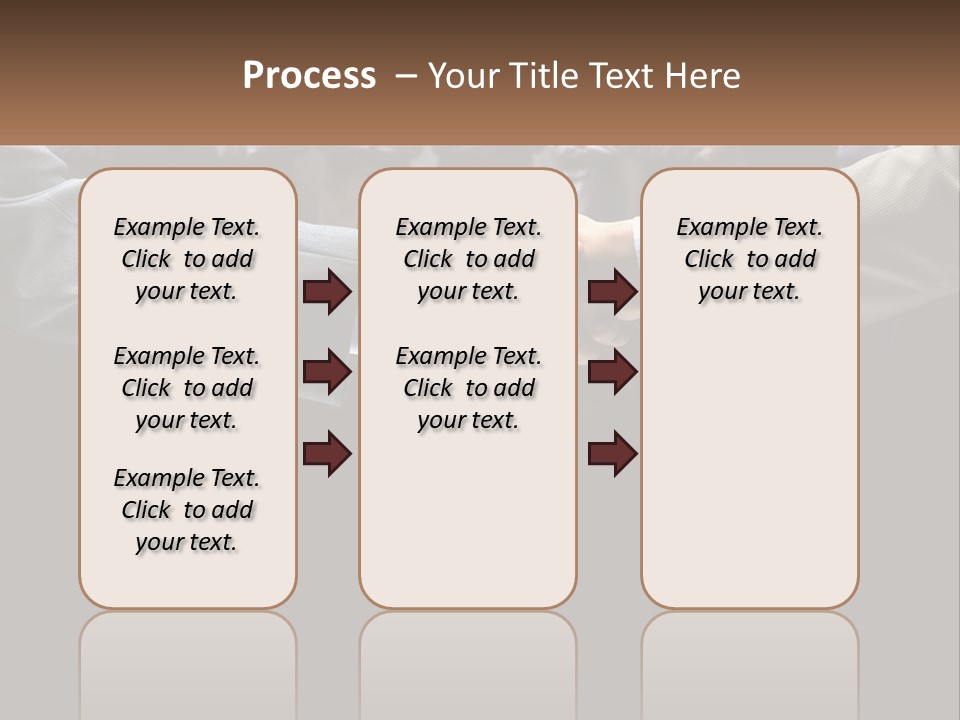 Process – Your Title Text Here

Example Text. Click to add your text.

Example Text. Click to add your text.

Example Text. Click to add your text.

Example Text. Click to add your text.

Example Text. Click to add your text.

Example Text. Click to add your text.